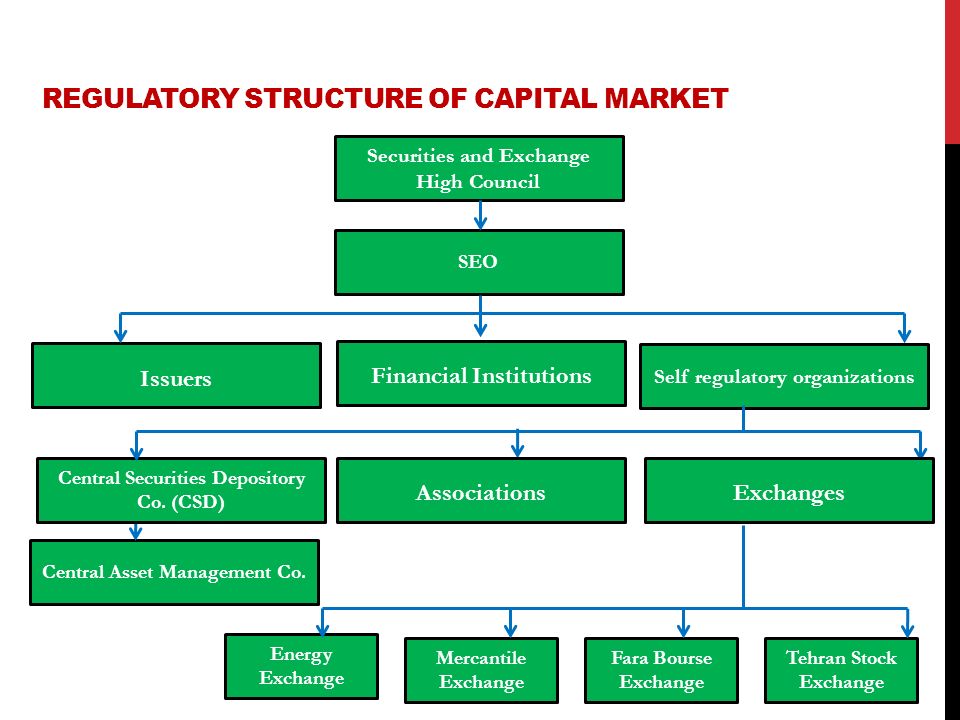 REGULATORY STRUCTURE OF CAPITAL MARKET

Securities and Exchange High Council

SEO

Issuers

Financial Institutions

Self regulatory organizations

Central Securities Depository Co. (CSD)

Associations

Exchanges

Central Asset Management Co.

Energy Exchange

Mercantile Exchange

Fara Bourse Exchange

Tehran Stock Exchange